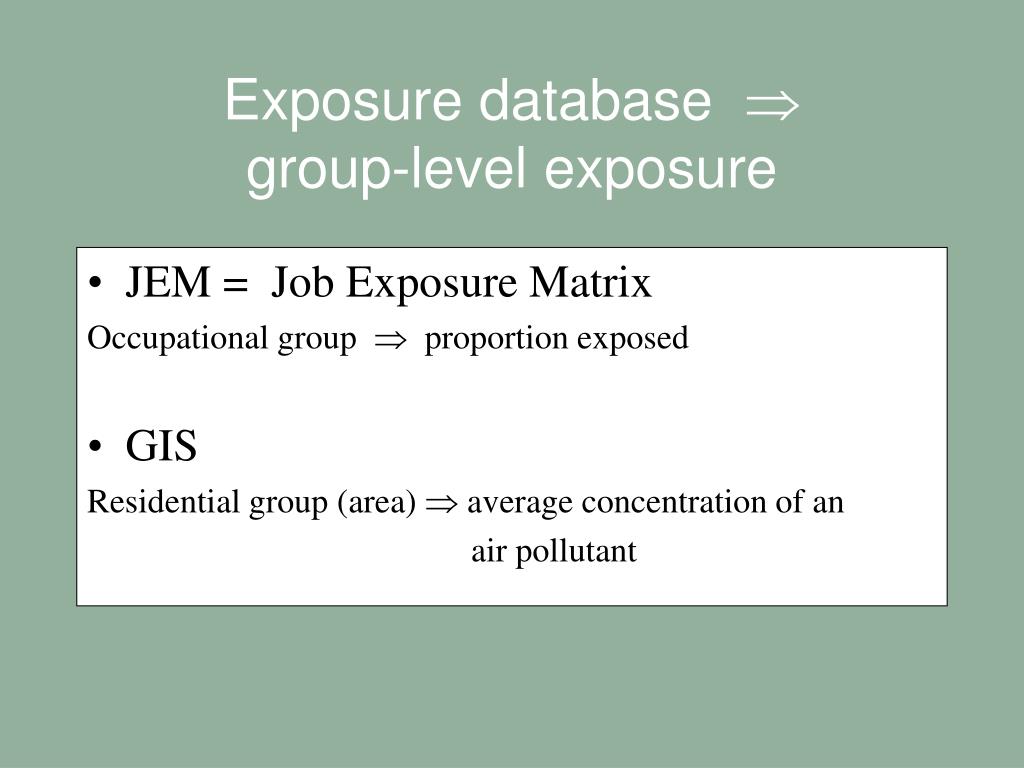 Exposure database $\Rightarrow$ group-level exposure

• JEM = Job Exposure Matrix

Occupational group $\Rightarrow$ proportion exposed

• GIS

Residential group (area) $\Rightarrow$ average concentration of an air pollutant